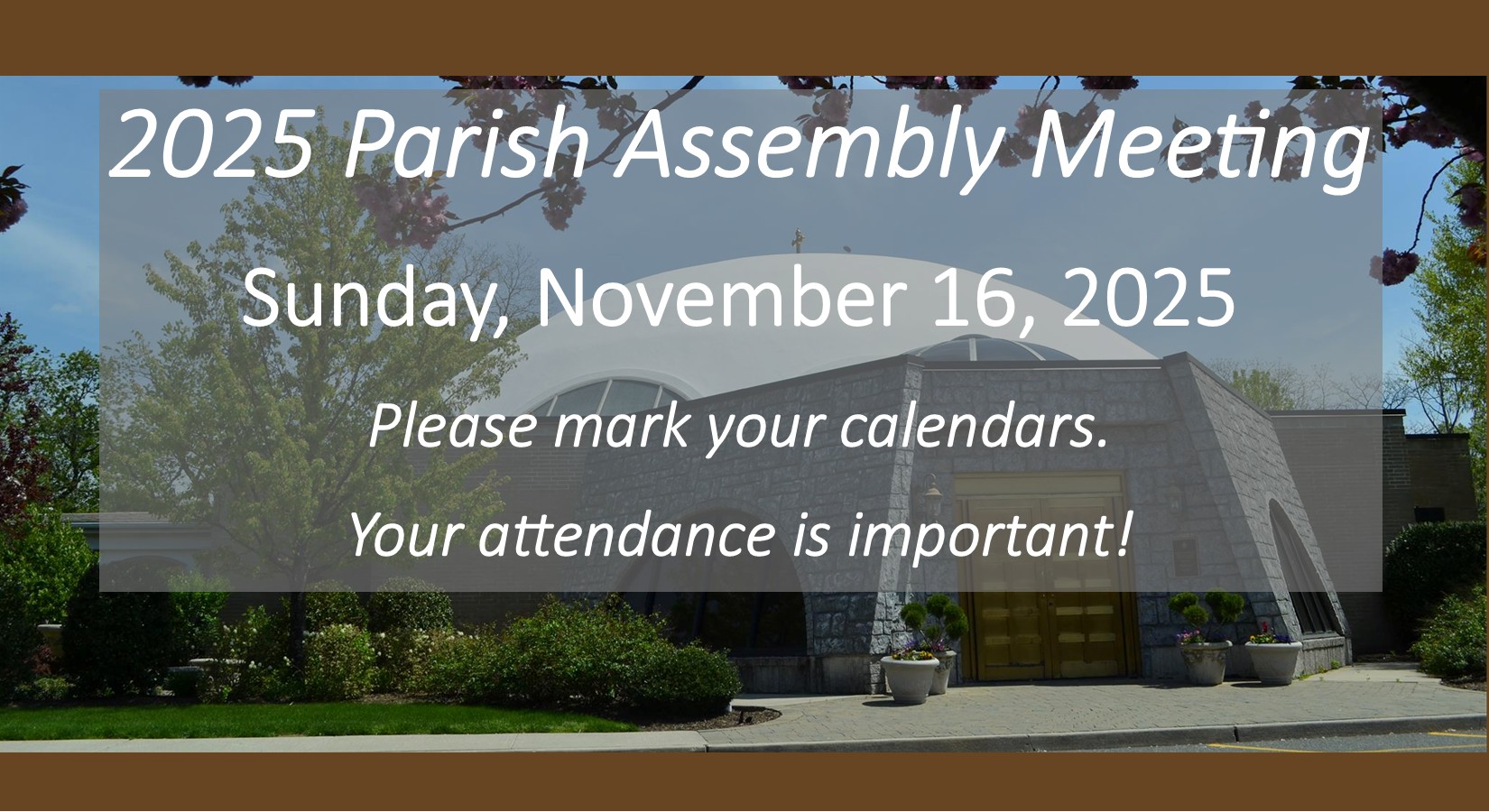 2025 Parish Assembly Meeting

Sunday, November 16, 2025

Please mark your calendars.

Your attendance is important!